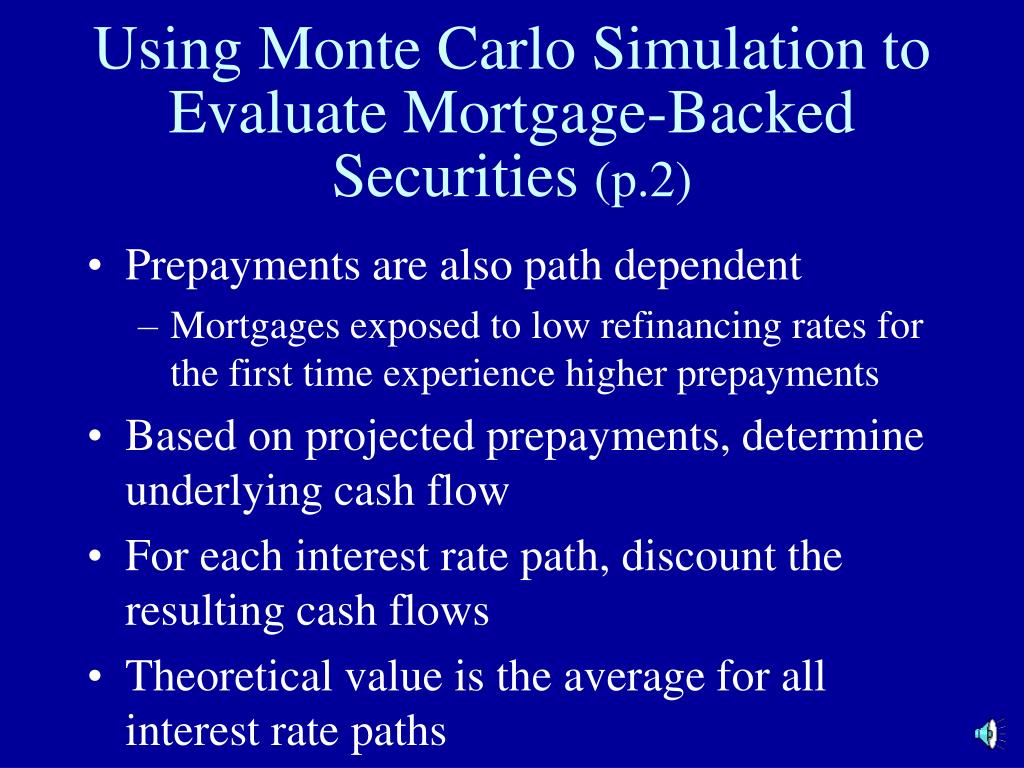 Using Monte Carlo Simulation to Evaluate Mortgage-Backed Securities (p.2)

• Prepayments are also path dependent
– Mortgages exposed to low refinancing rates for the first time experience higher prepayments
• Based on projected prepayments, determine underlying cash flow
• For each interest rate path, discount the resulting cash flows
• Theoretical value is the average for all interest rate paths